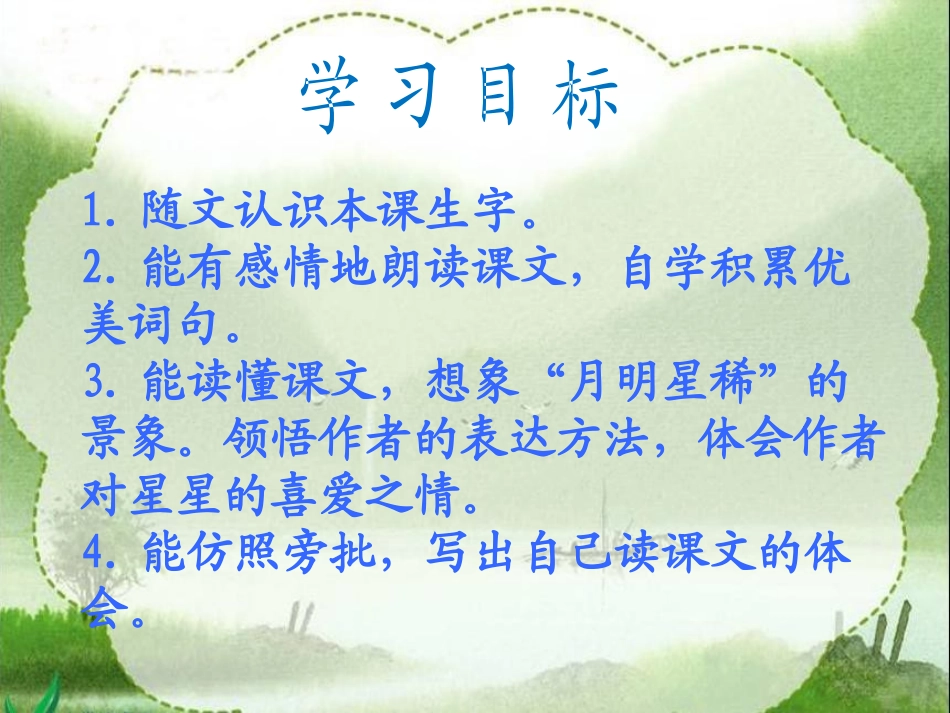 学习目标

1. 随文认识本课生字。
2. 能有感情地朗读课文，自学积累优美词句。
3. 能读懂课文，想象“月明星稀”的景象。领悟作者的表达方法，体会作者对星星的喜爱之情。
4. 能仿照旁批，写出自己读课文的体会。